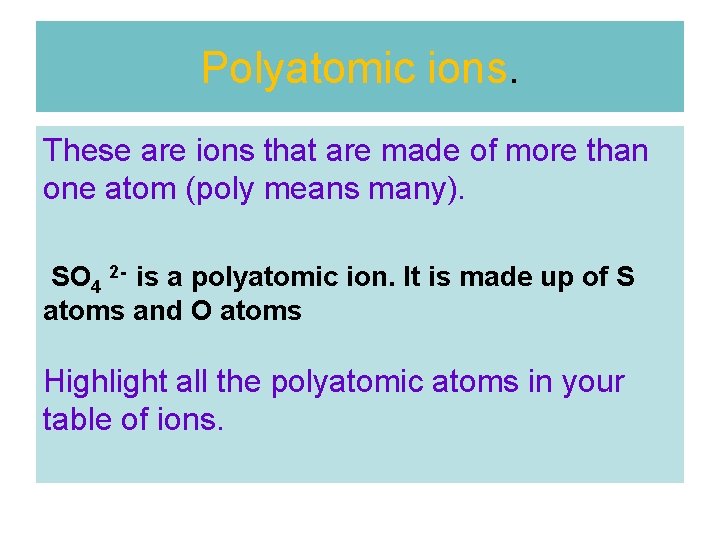 Polyatomic ions.

These are ions that are made of more than one atom (poly means many).

$SO_4^{2-}$ is a polyatomic ion. It is made up of S atoms and O atoms

Highlight all the polyatomic atoms in your table of ions.